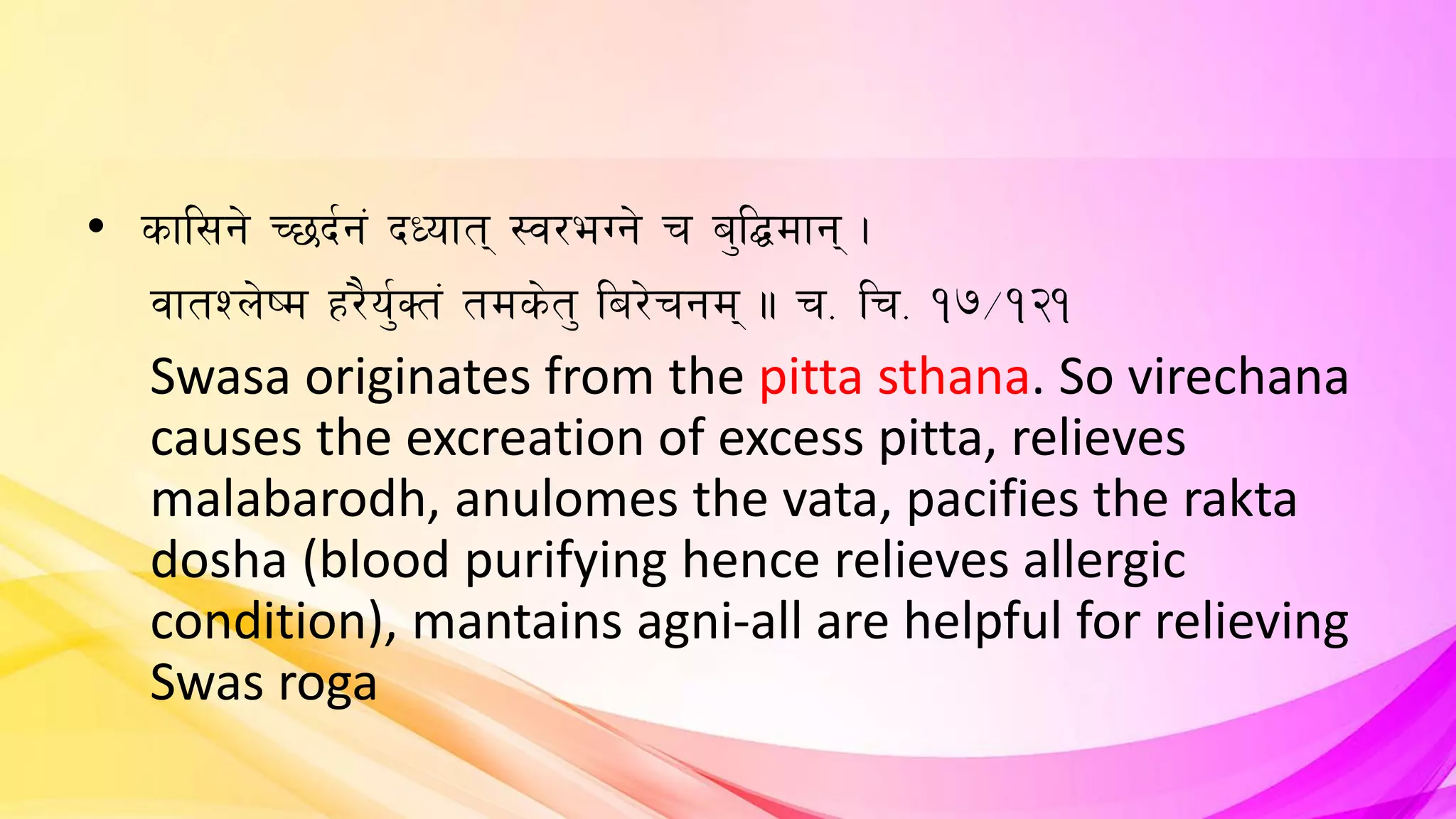 • कासिने च्छर्दनं दध्यात् स्वरभग्ने च बुद्धिमान् ।
वातश्लेष्म हरैर्युक्तं तमकेतु बिरेचनम् ॥ च. चि. १७/१२१

Swasa originates from the pitta sthana. So virechana causes the excreation of excess pitta, relieves malabarodh, anulomes the vata, pacifies the rakta dosha (blood purifying hence relieves allergic condition), mantains agni-all are helpful for relieving Swas roga